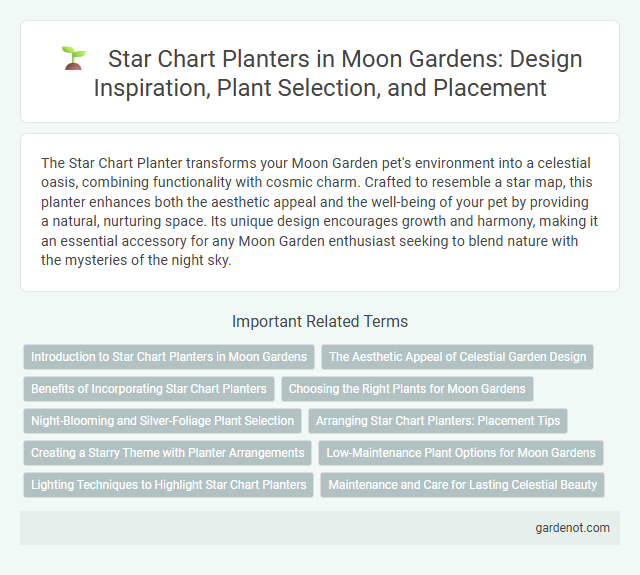 Star Chart Planters in Moon Gardens: Design Inspiration, Plant Selection, and Placement

The Star Chart Planter transforms your Moon Garden pet's environment into a celestial oasis, combining functionality with cosmic charm. Crafted to resemble a star map, this planter enhances both the aesthetic appeal and the well-being of your pet by providing a natural, nurturing space. Its unique design encourages growth and harmony, making it an essential accessory for any Moon Garden enthusiast seeking to blend nature with the mysteries of the night sky.

Important Related Terms

Introduction to Star Chart Planters in Moon Gardens

The Aesthetic Appeal of Celestial Garden Design

Benefits of Incorporating Star Chart Planters

Choosing the Right Plants for Moon Gardens

Night-Blooming and Silver-Foliage Plant Selection

Arranging Star Chart Planters: Placement Tips

Creating a Starry Theme with Planter Arrangements

Low-Maintenance Plant Options for Moon Gardens

Lighting Techniques to Highlight Star Chart Planters

Maintenance and Care for Lasting Celestial Beauty

gardenot.com